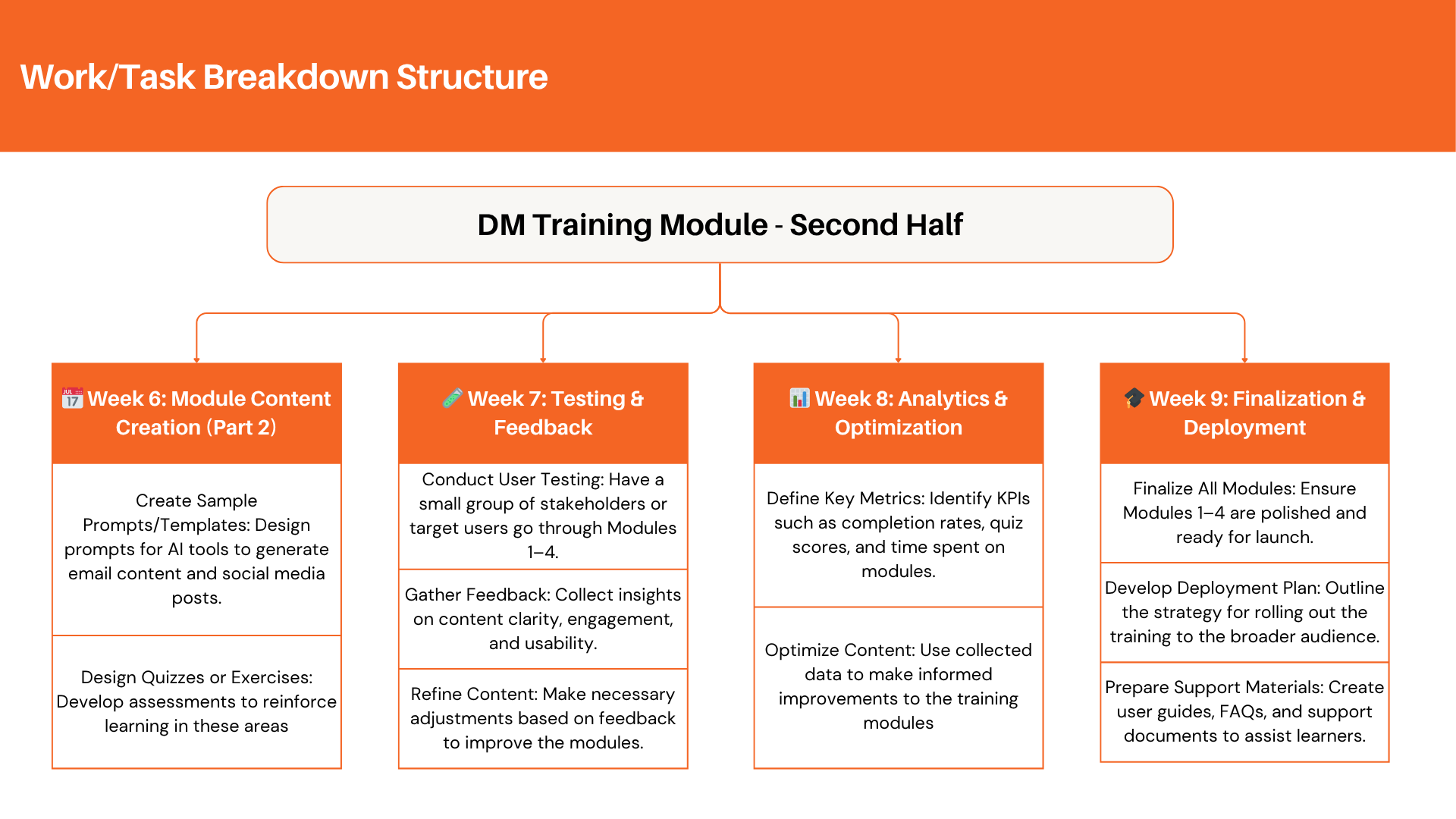 Work/Task Breakdown Structure

DM Training Module - Second Half

📅 Week 6: Module Content Creation (Part 2)

Create Sample Prompts/Templates: Design prompts for AI tools to generate email content and social media posts.

Design Quizzes or Exercises: Develop assessments to reinforce learning in these areas

🧪 Week 7: Testing & Feedback

Conduct User Testing: Have a small group of stakeholders or target users go through Modules 1–4.

Gather Feedback: Collect insights on content clarity, engagement, and usability.

Refine Content: Make necessary adjustments based on feedback to improve the modules.

📊 Week 8: Analytics & Optimization

Define Key Metrics: Identify KPIs such as completion rates, quiz scores, and time spent on modules.

Optimize Content: Use collected data to make informed improvements to the training modules

🎓 Week 9: Finalization & Deployment

Finalize All Modules: Ensure Modules 1–4 are polished and ready for launch.

Develop Deployment Plan: Outline the strategy for rolling out the training to the broader audience.

Prepare Support Materials: Create user guides, FAQs, and support documents to assist learners.